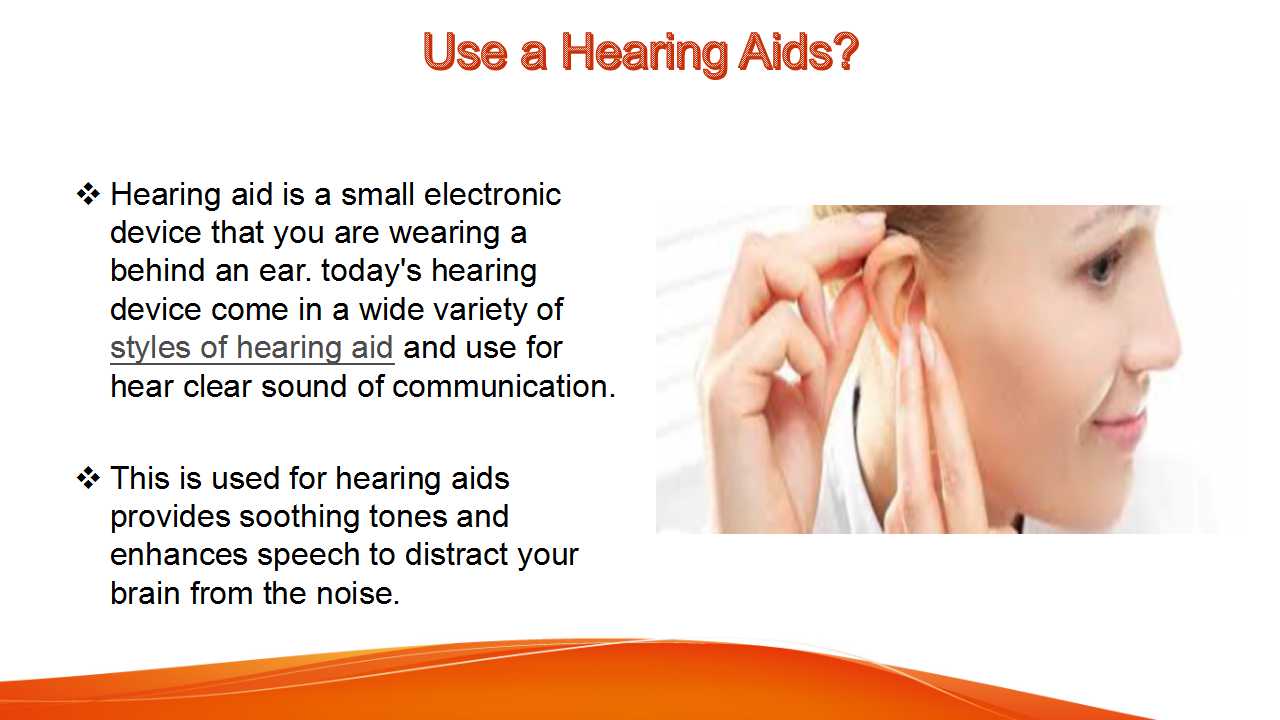 Use a Hearing Aids?

❖ Hearing aid is a small electronic device that you are wearing a behind an ear. today's hearing device come in a wide variety of styles of hearing aid and use for hear clear sound of communication.

❖ This is used for hearing aids provides soothing tones and enhances speech to distract your brain from the noise.